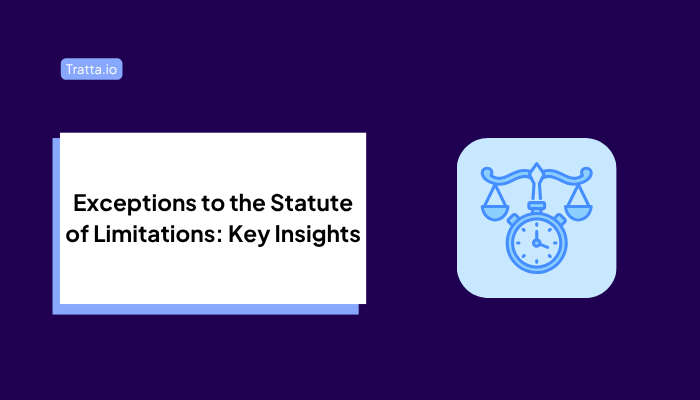 Tratta.io

Exceptions to the Statute of Limitations: Key Insights